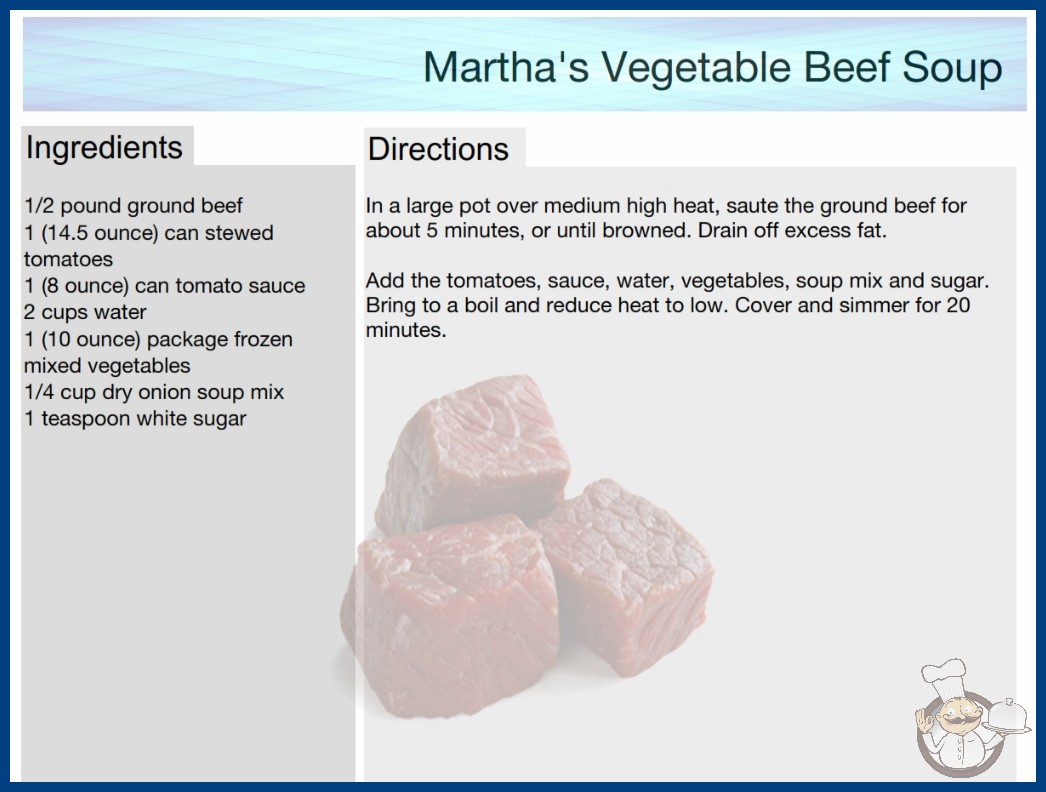 Martha's Vegetable Beef Soup

Ingredients

1/2 pound ground beef
1 (14.5 ounce) can stewed tomatoes
1 (8 ounce) can tomato sauce
2 cups water
1 (10 ounce) package frozen mixed vegetables
1/4 cup dry onion soup mix
1 teaspoon white sugar

Directions

In a large pot over medium high heat, saute the ground beef for about 5 minutes, or until browned. Drain off excess fat.

Add the tomatoes, sauce, water, vegetables, soup mix and sugar. Bring to a boil and reduce heat to low. Cover and simmer for 20 minutes.